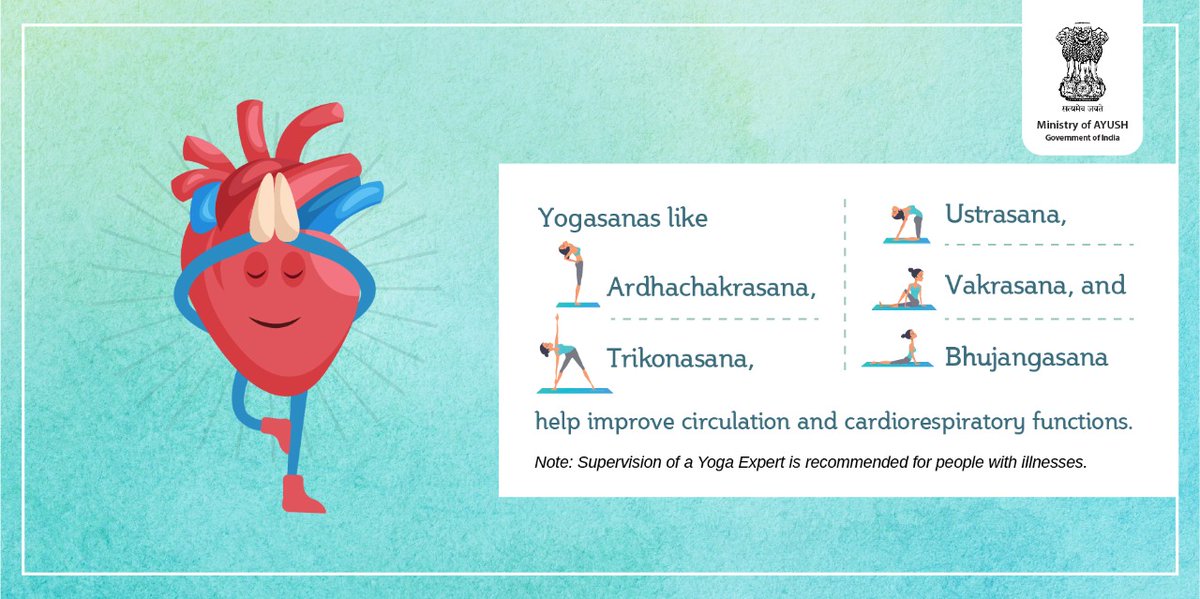 सत्यमेव जयते
Ministry of AYUSH
Government of India

Yogasanas like

Ardhachakrasana,

Trikonasana,

Ustrasana,

Vakrasana, and

Bhujangasana

help improve circulation and cardiorespiratory functions.

Note: Supervision of a Yoga Expert is recommended for people with illnesses.